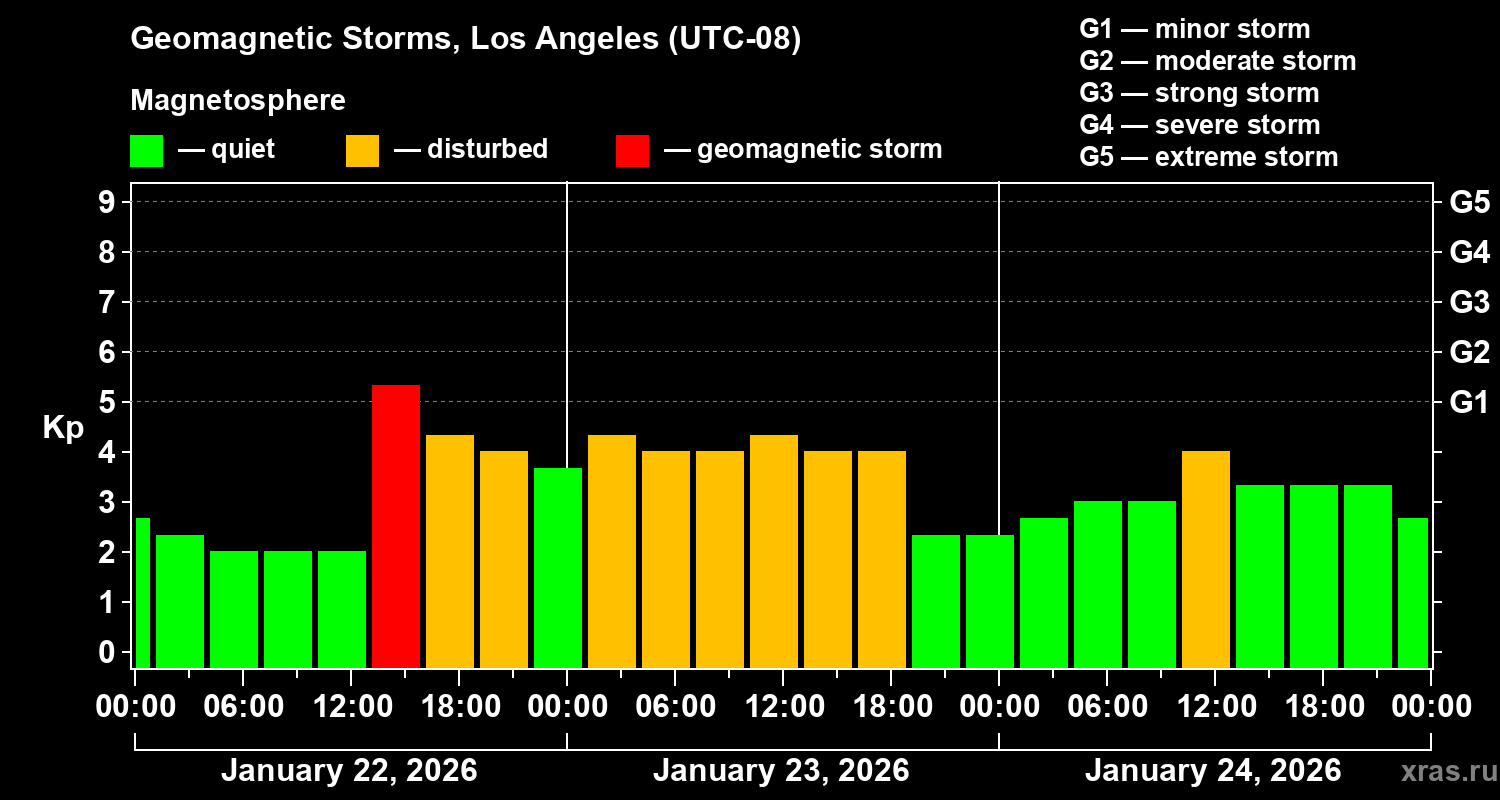 Geomagnetic Storms, Los Angeles (UTC-08)

Magnetosphere

— quiet — disturbed — geomagnetic storm

G1 — minor storm
G2 — moderate storm
G3 — strong storm
G4 — severe storm
G5 — extreme storm

Kp

9
8
7
6
5
4
3
2
1
0

G5
G4
G3
G2
G1

00:00 06:00 12:00 18:00 00:00 06:00 12:00 18:00 00:00 06:00 12:00 18:00 00:00

January 22, 2026 January 23, 2026 January 24, 2026

xras.ru